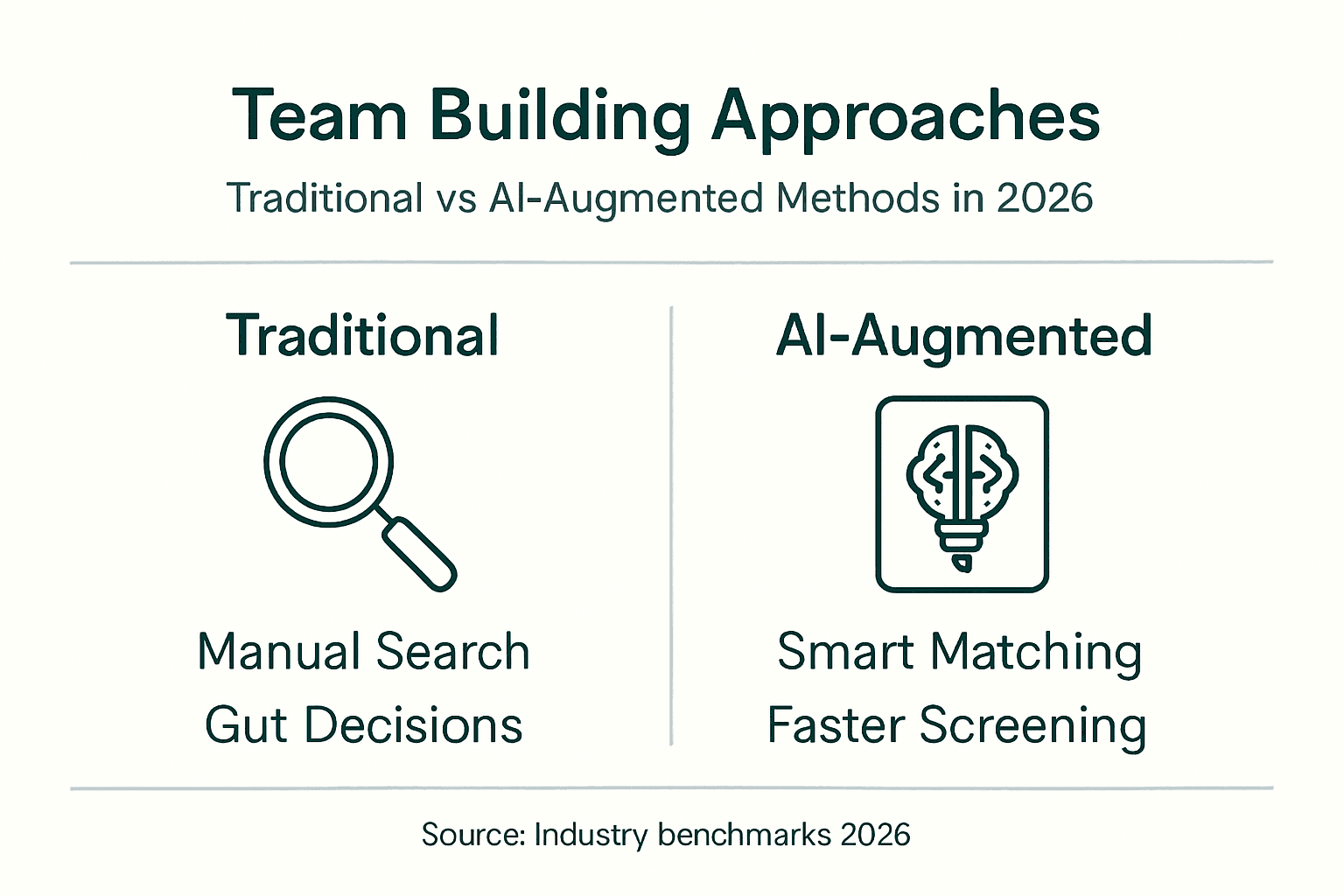 Team Building Approaches

Traditional vs AI-Augmented Methods in 2026

Traditional

Manual Search
Gut Decisions

AI-Augmented

Smart Matching
Faster Screening

Source: Industry benchmarks 2026